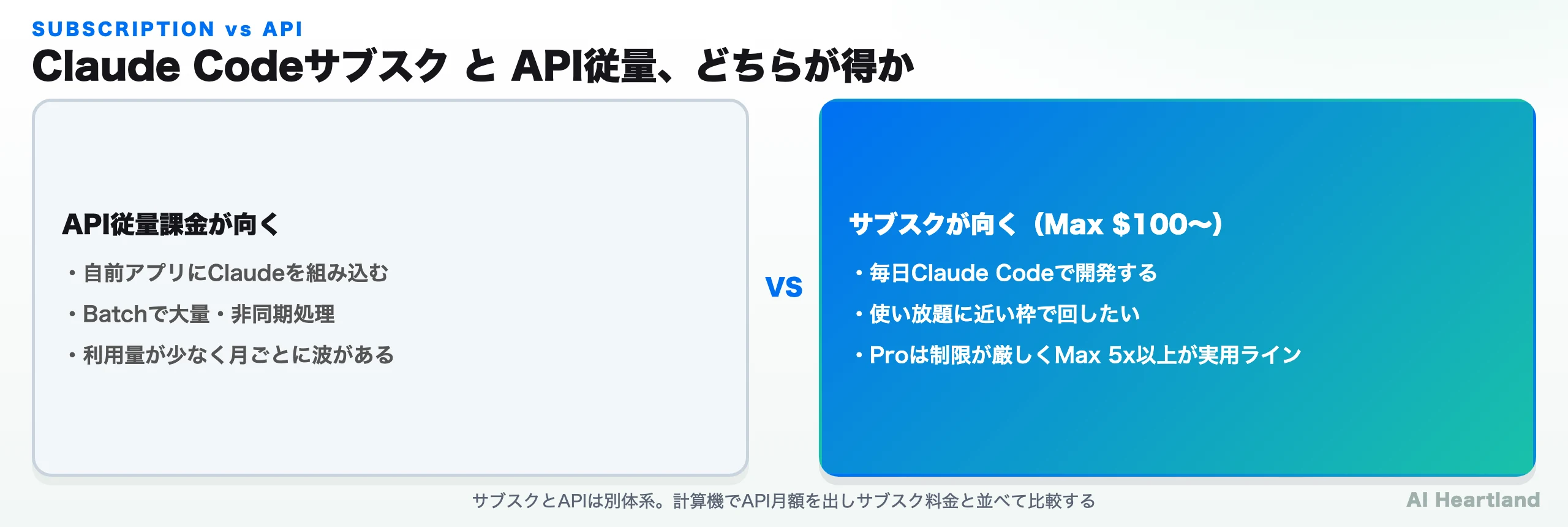 SUBSCRIPTION vs API

Claude Codeサブスク と API従量、どちらが得か

API従量課金が向く

・自前アプリにClaudeを組み込む

・Batchで大量・非同期処理

・利用量が少なく月ごとに波がある

VS

サブスクが向く（Max $100〜）

・毎日Claude Codeで開発する

・使い放題に近い枠で回したい

・Proは制限が厳しくMax 5x以上が実用ライン

サブスクとAPIは別体系。計算機でAPI月額を出しサブスク料金と並べて比較する

AI Heartland